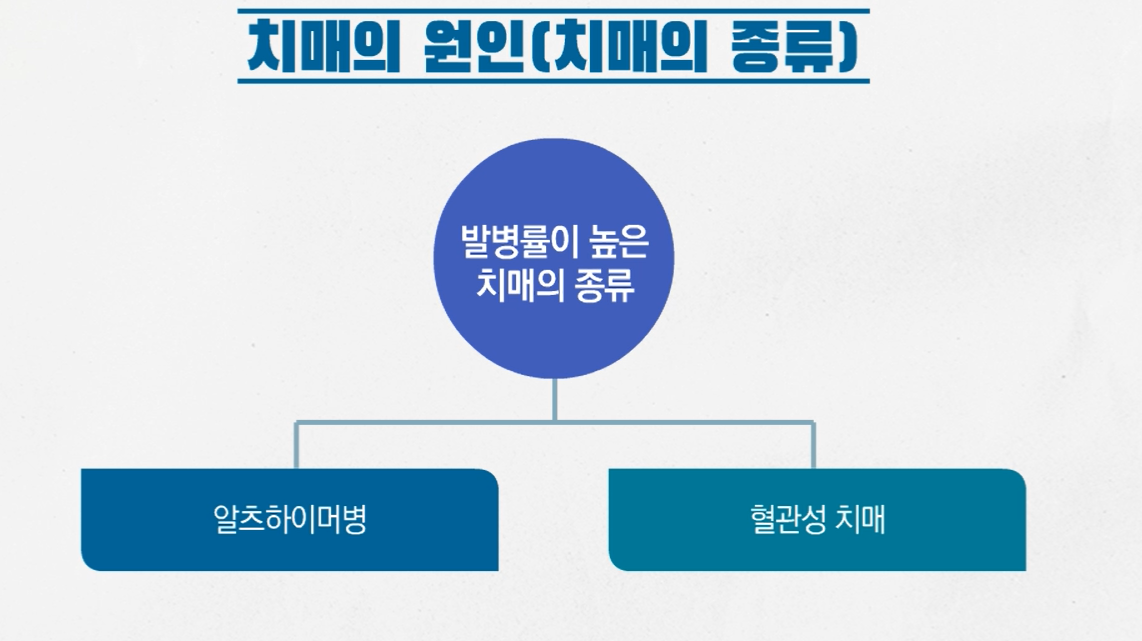 치매의 원인(치매의 종류)

발병률이 높은 치매의 종류

알츠하이머병

혈관성 치매